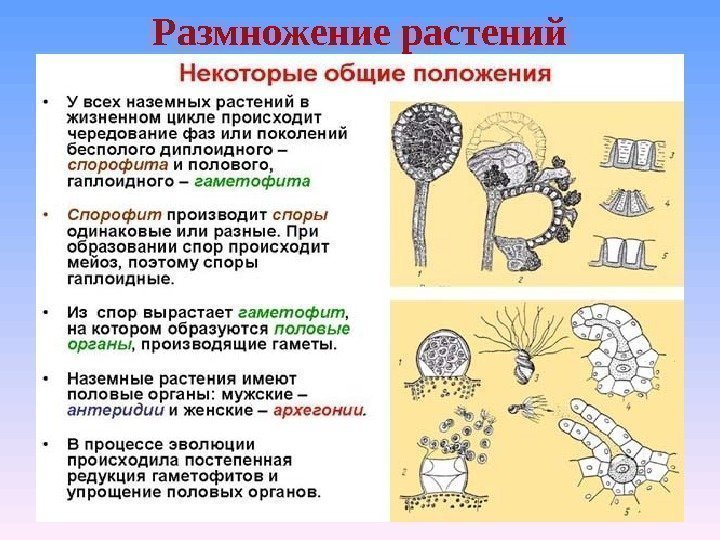 Размножение растений

Некоторые общие положения

• У всех наземных растений в жизненном цикле происходит чередование фаз или поколений бесполого диплоидного – спорофита и полового, гаплоидного – гаметофита

• Спорофит производит споры одинаковые или разные. При образовании спор происходит мейоз, поэтому споры гаплоидные.

• Из спор вырастает гаметофит, на котором образуются половые органы, производящие гаметы.

• Наземные растения имеют половые органы: мужские – антеридии и женские – архегонии.

• В процессе эволюции происходила постепенная редукция гаметофитов и упрощение половых органов.

1 2 3 4 5

1 2 3 4 5